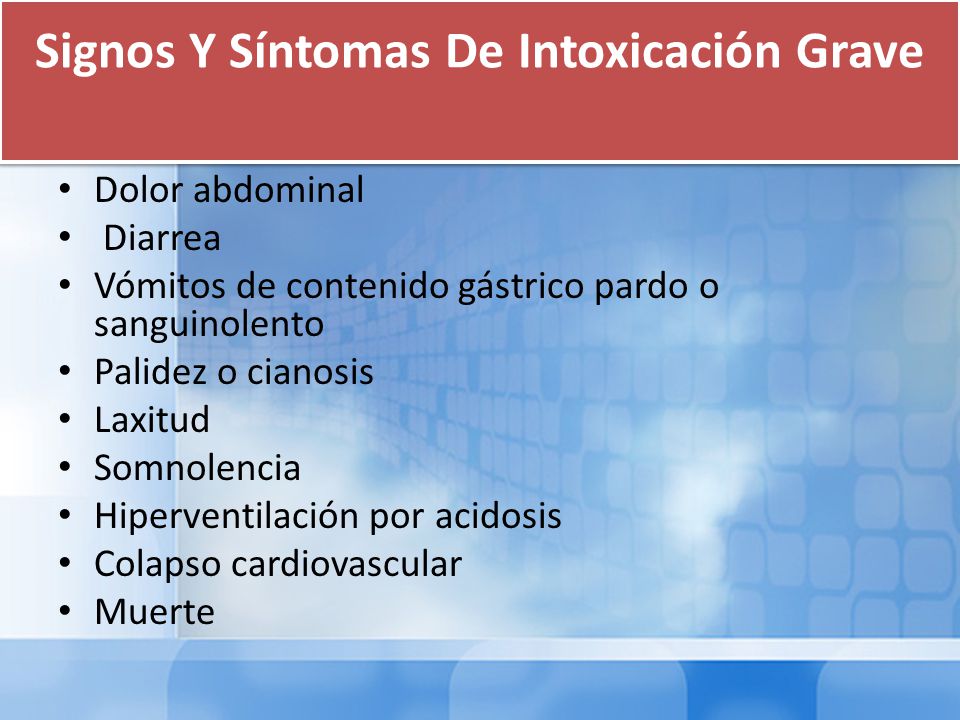 Signos Y Síntomas De Intoxicación Grave

• Dolor abdominal
• Diarrea
• Vómitos de contenido gástrico pardo o sanguinolento
• Palidez o cianosis
• Laxitud
• Somnolencia
• Hiperventilación por acidosis
• Colapso cardiovascular
• Muerte